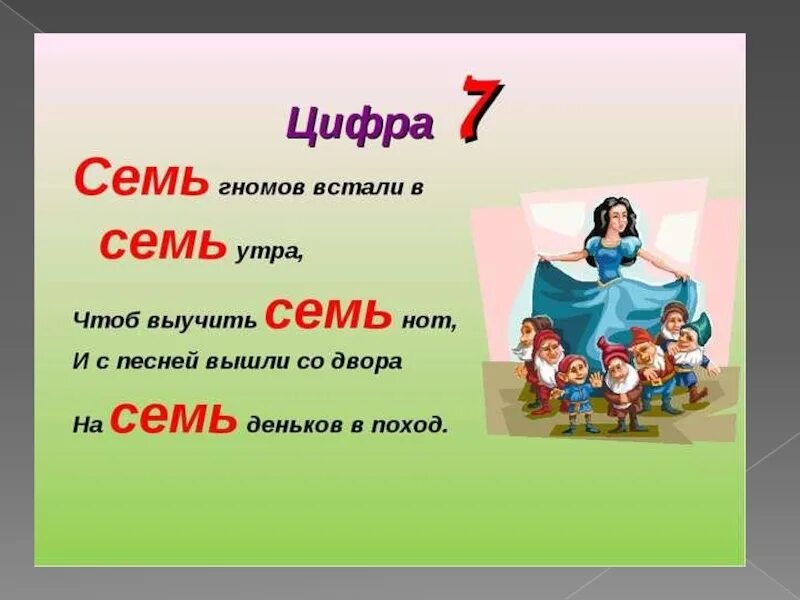 Цифра 7

Семь гномов встали в
семь утра,
Чтоб выучить семь нот,
И с песней вышли со двора
На семь деньков в поход.